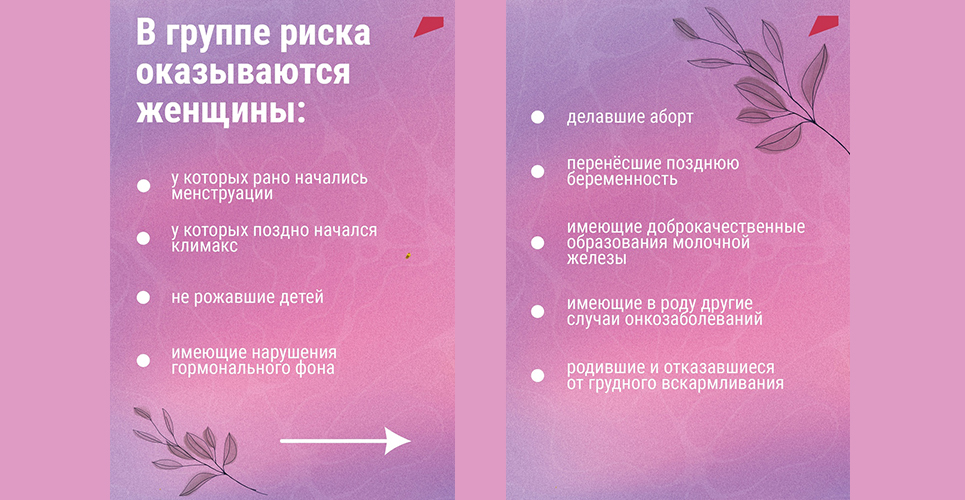 В группе риска оказываются женщины:

у которых рано начались менструации

у которых поздно начался климакс

не рожавшие детей

имеющие нарушения гормонального фона

делавшие аборт

перенёсшие позднюю беременность

имеющие доброкачественные образования молочной железы

имеющие в роду другие случаи онкозаболеваний

родившие и отказавшиеся от грудного вскармливания